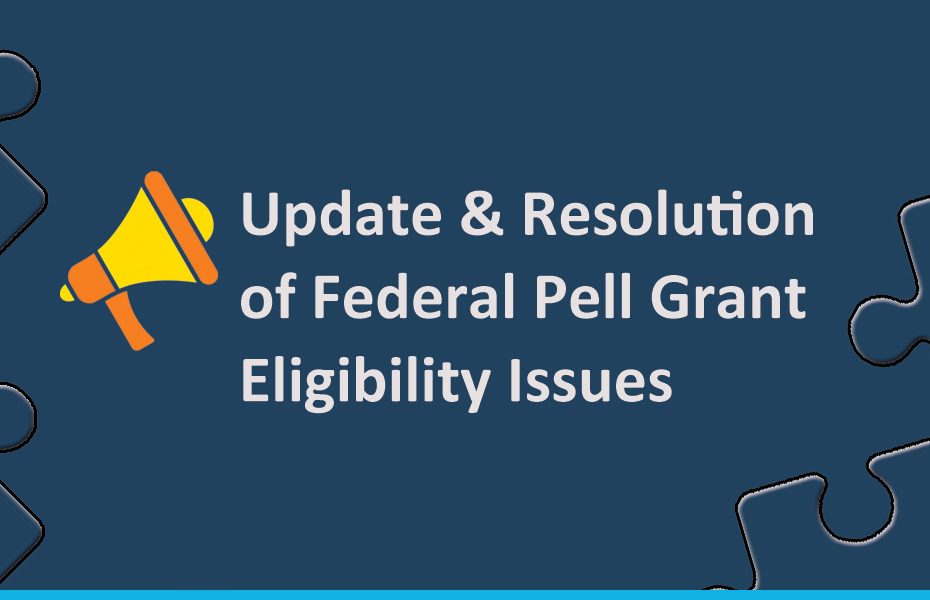 Update & Resolution of Federal Pell Grant Eligibility Issues